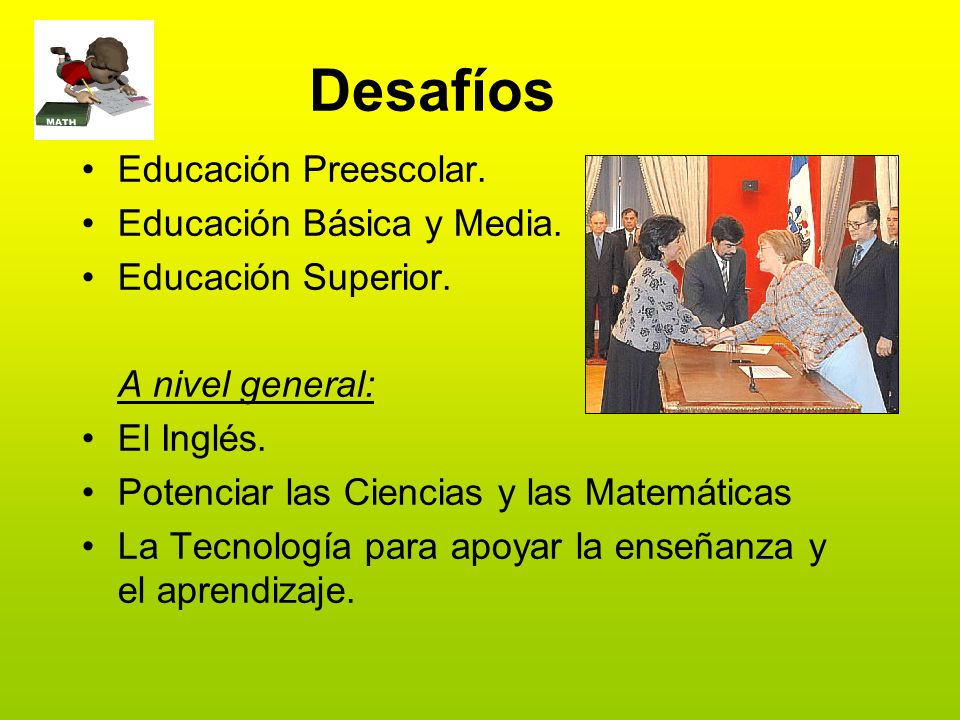 MATH

Desafíos

• Educación Preescolar.
• Educación Básica y Media.
• Educación Superior.

A nivel general:
• El Inglés.
• Potenciar las Ciencias y las Matemáticas
• La Tecnología para apoyar la enseñanza y el aprendizaje.